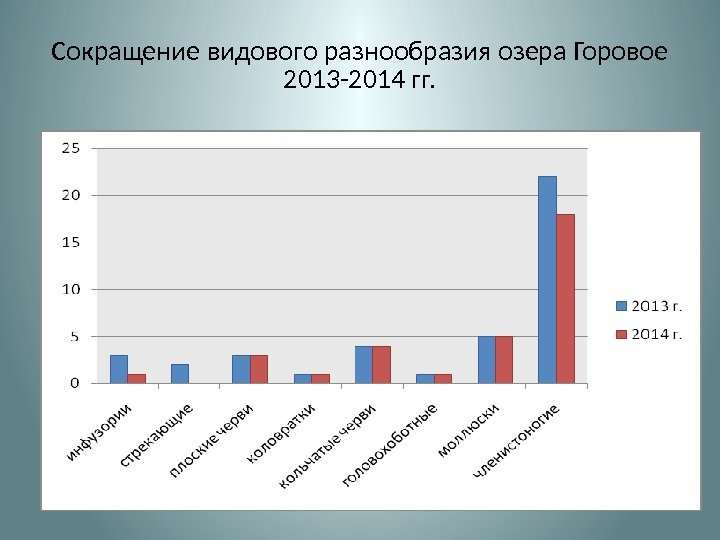 Сокращение видового разнообразия озера Горовое 2013-2014 гг.

25
20
15
10
5
0

инфузории
стрекающие
плоские черви
коловратки
кольчатые черви
головохоботные
моллюски
членистоногие

2013 г.
2014 г.